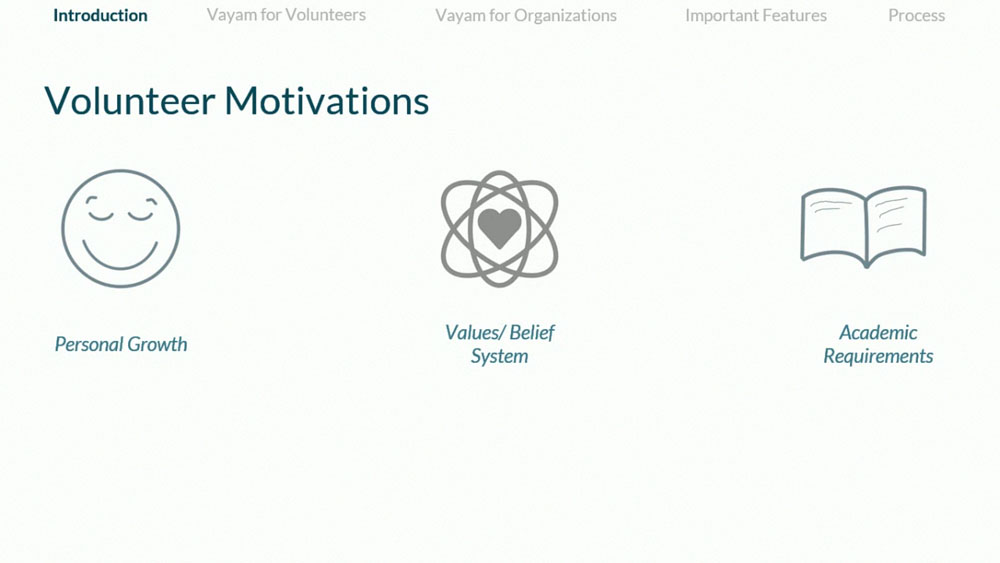 Introduction Vayam for Volunteers Vayam for Organizations Important Features Process

Volunteer Motivations

Personal Growth

Values/ Belief System

Academic Requirements